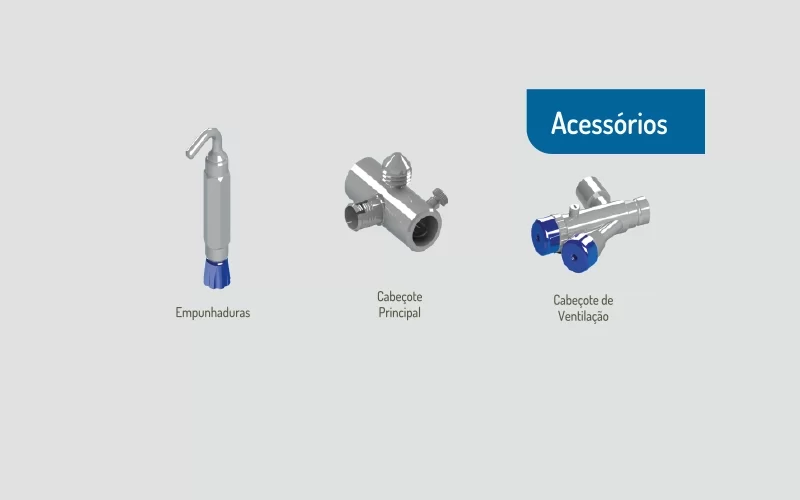 Acessórios

Empunhaduras

Cabeçote
Principal

Cabeçote de
Ventilação